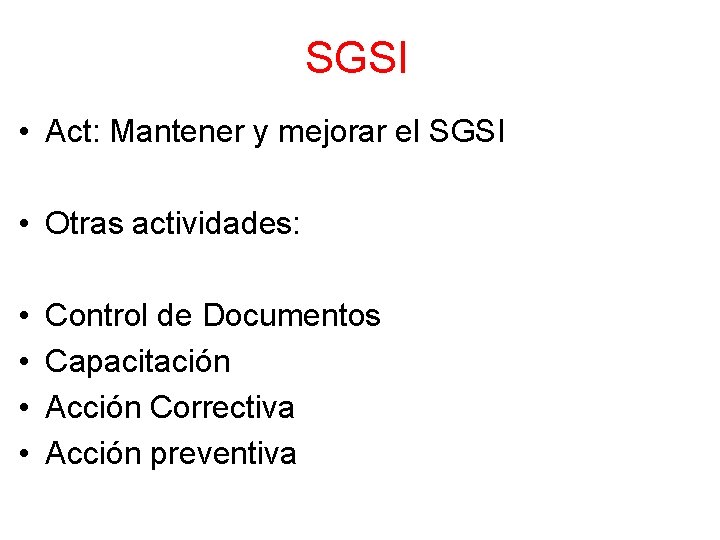 SGSI

• Act: Mantener y mejorar el SGSI

• Otras actividades:

• Control de Documentos
• Capacitación
• Acción Correctiva
• Acción preventiva